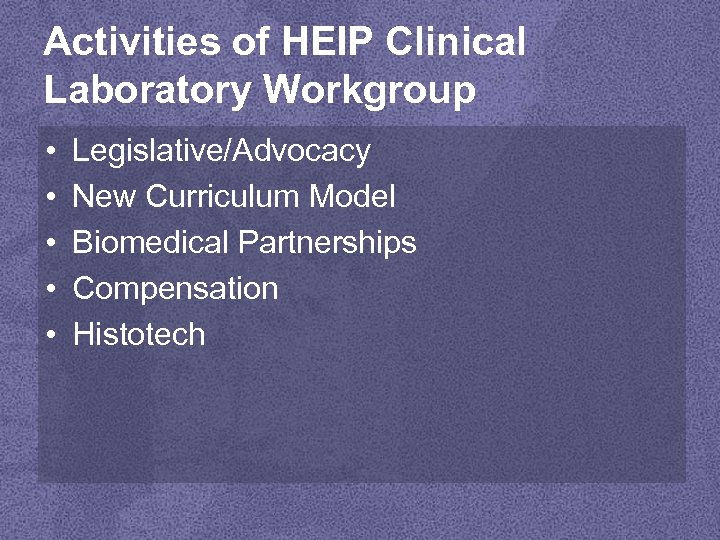 Activities of HEIP Clinical Laboratory Workgroup

• Legislative/Advocacy
• New Curriculum Model
• Biomedical Partnerships
• Compensation
• Histotech